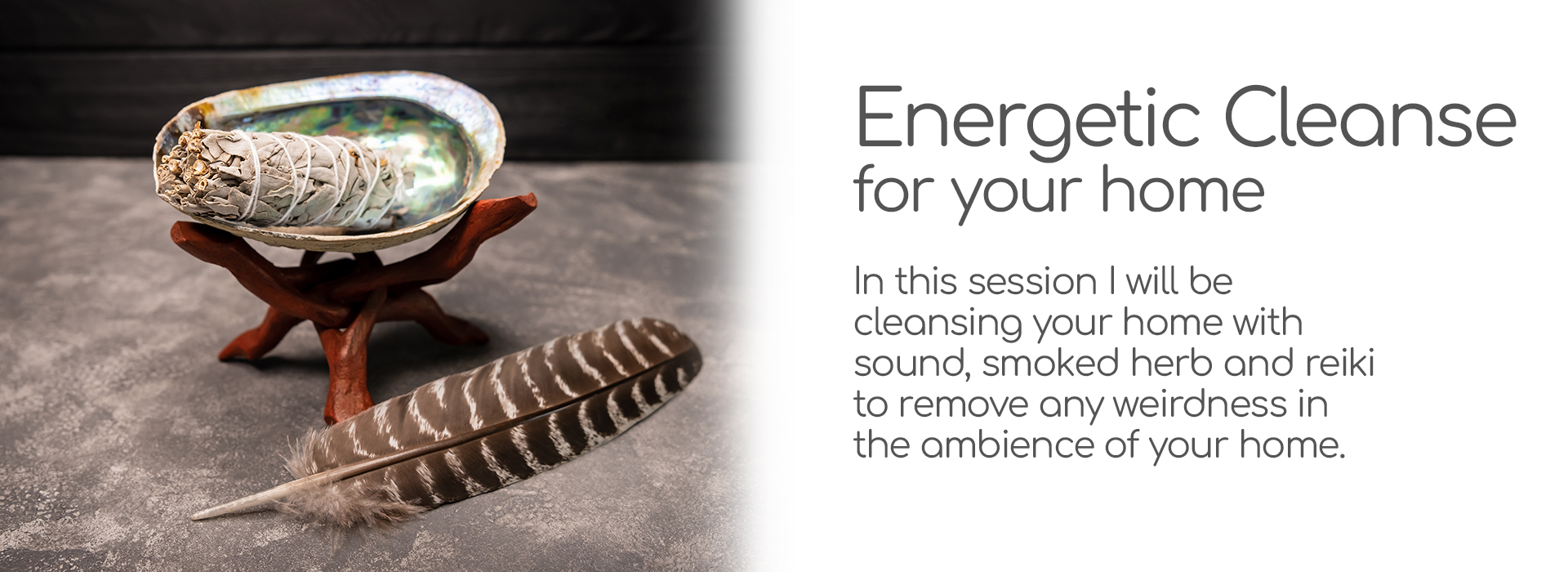 Energetic Cleanse
for your home

In this session I will be cleansing your home with sound, smoked herb and reiki to remove any weirdness in the ambience of your home.